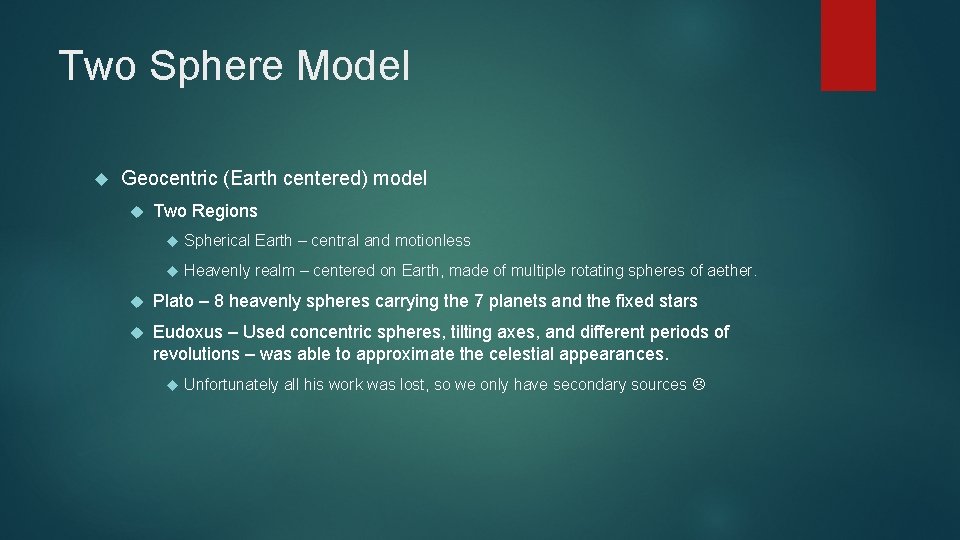 Two Sphere Model

Geocentric (Earth centered) model

Two Regions

Spherical Earth – central and motionless

Heavenly realm – centered on Earth, made of multiple rotating spheres of aether.

Plato – 8 heavenly spheres carrying the 7 planets and the fixed stars

Eudoxus – Used concentric spheres, tilting axes, and different periods of revolutions – was able to approximate the celestial appearances.

Unfortunately all his work was lost, so we only have secondary sources ☹